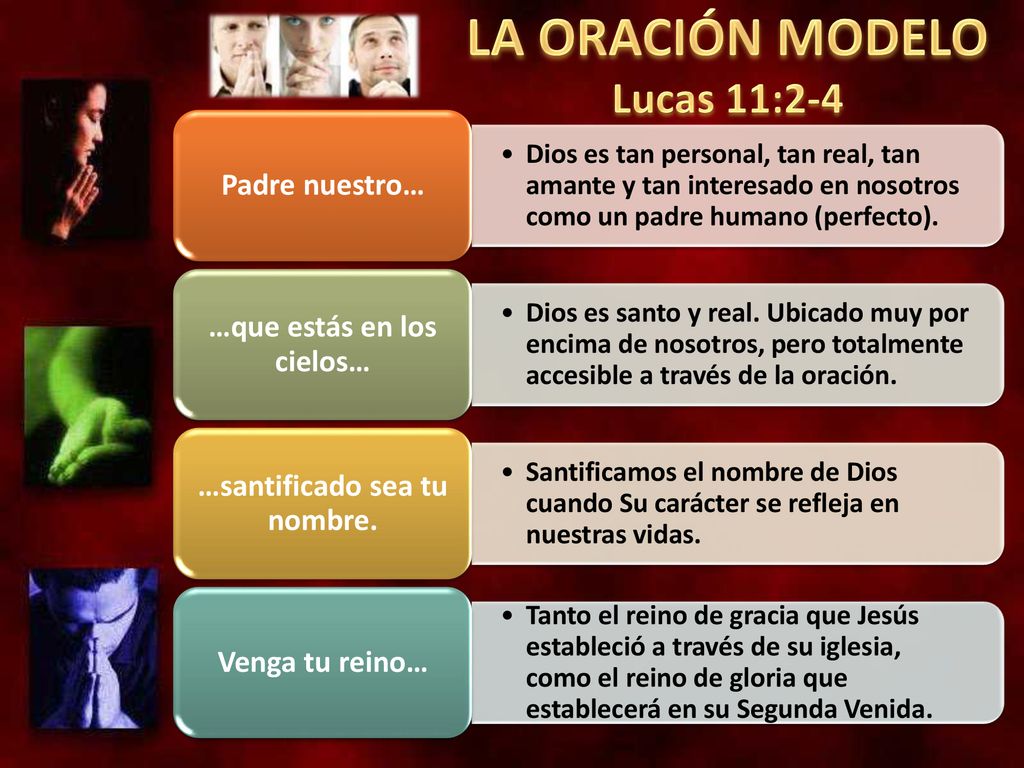 LA ORACIÓN MODELO
Lucas 11:2-4

Padre nuestro…

• Dios es tan personal, tan real, tan amante y tan interesado en nosotros como un padre humano (perfecto).

…que estás en los cielos…

• Dios es santo y real. Ubicado muy por encima de nosotros, pero totalmente accesible a través de la oración.

…santificado sea tu nombre.

• Santificamos el nombre de Dios cuando Su carácter se refleja en nuestras vidas.

Venga tu reino…

• Tanto el reino de gracia que Jesús estableció a través de su iglesia, como el reino de gloria que establecerá en su Segunda Venida.